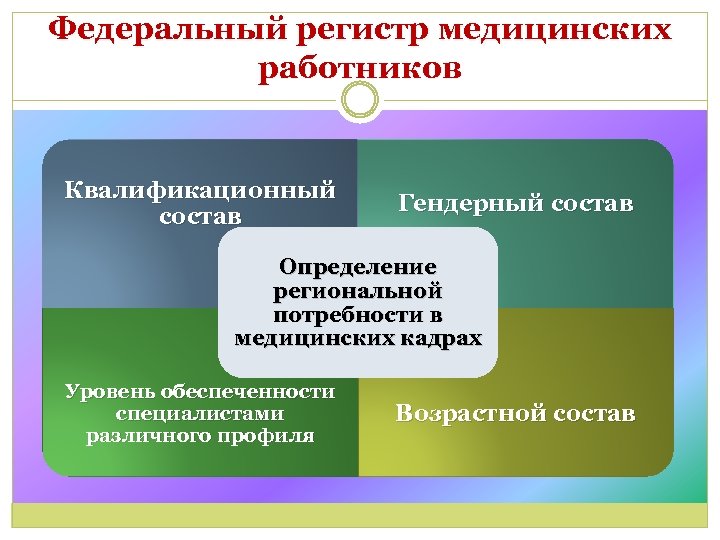 Федеральный регистр медицинских работников

Квалификационный состав

Гендерный состав

Определение региональной потребности в медицинских кадрах

Уровень обеспеченности специалистами различного профиля

Возрастной состав